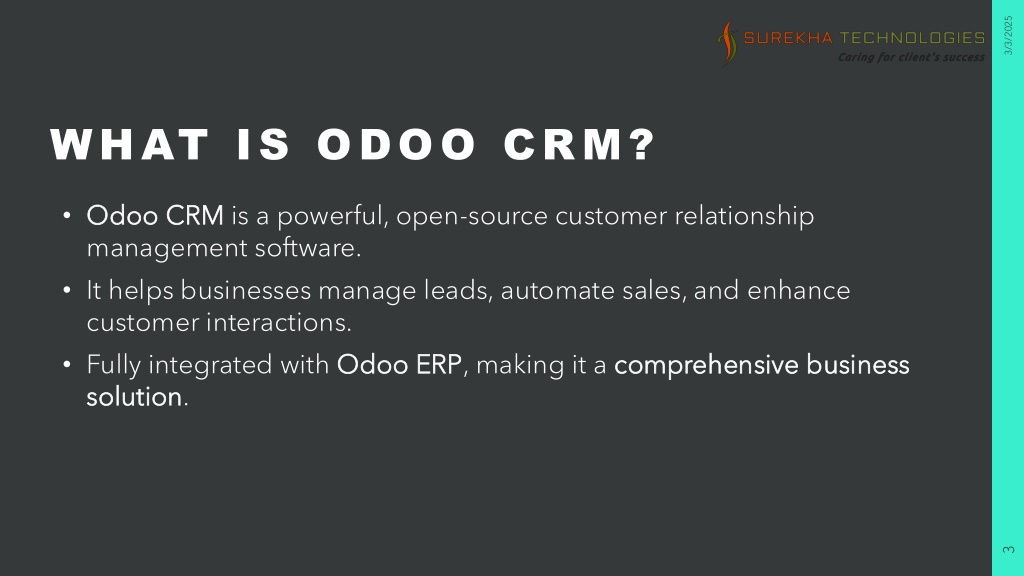 SUREKHA TECHNOLOGIES
Caring for client's success

3/3/2025

WHAT IS ODOO CRM?

• Odoo CRM is a powerful, open-source customer relationship management software.
• It helps businesses manage leads, automate sales, and enhance customer interactions.
• Fully integrated with Odoo ERP, making it a comprehensive business solution.

3